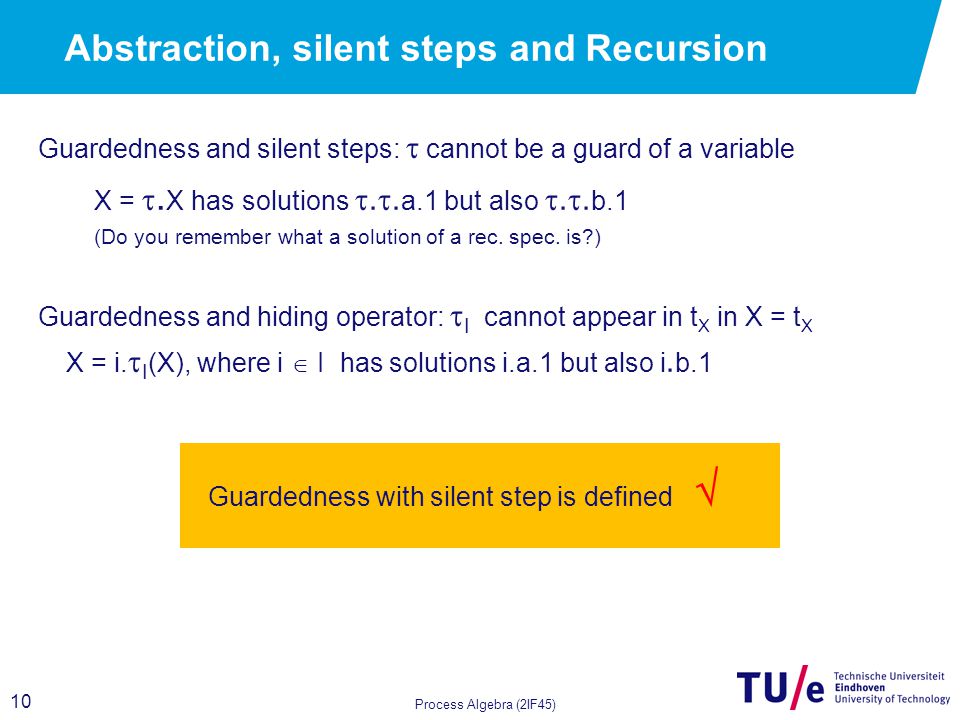 Abstraction, silent steps and Recursion

Guardedness and silent steps: $\tau$ cannot be a guard of a variable

X = $\tau$.X has solutions $\tau.\tau$.a.1 but also $\tau.\tau$.b.1

(Do you remember what a solution of a rec. spec. is?)

Guardedness and hiding operator: $\tau_I$ cannot appear in $t_X$ in X = $t_X$

X = i.$\tau_I$(X), where i $\in$ I has solutions i.a.1 but also i.b.1

Guardedness with silent step is defined $\surd$

10

Process Algebra (2IF45)

TU/e Technische Universiteit Eindhoven University of Technology